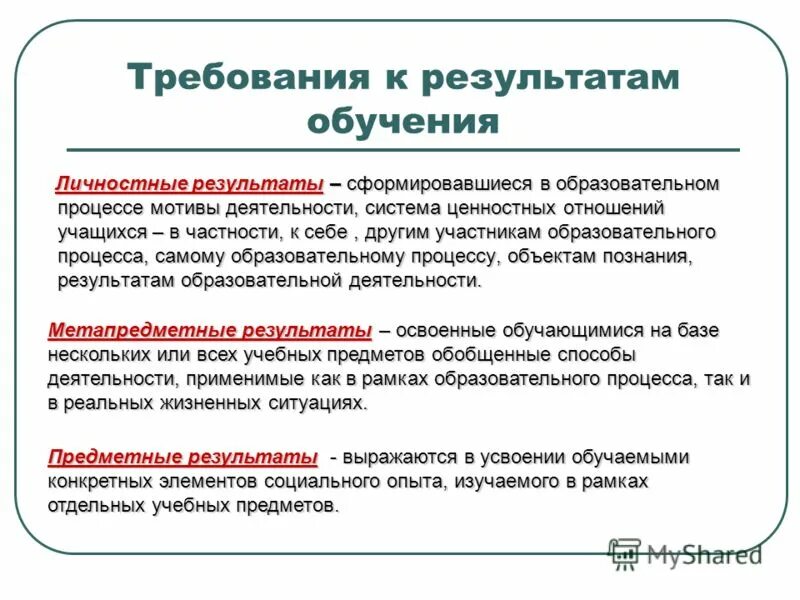 Требования к результатам обучения

Личностные результаты – сформировавшиеся в образовательном процессе мотивы деятельности, система ценностных отношений учащихся – в частности, к себе , другим участникам образовательного процесса, самому образовательному процессу, объектам познания, результатам образовательной деятельности.

Метапредметные результаты – освоенные обучающимися на базе нескольких или всех учебных предметов обобщенные способы деятельности, применимые как в рамках образовательного процесса, так и в реальных жизненных ситуациях.

Предметные результаты - выражаются в усвоении обучаемыми конкретных элементов социального опыта, изучаемого в рамках отдельных учебных предметов.

MyShared